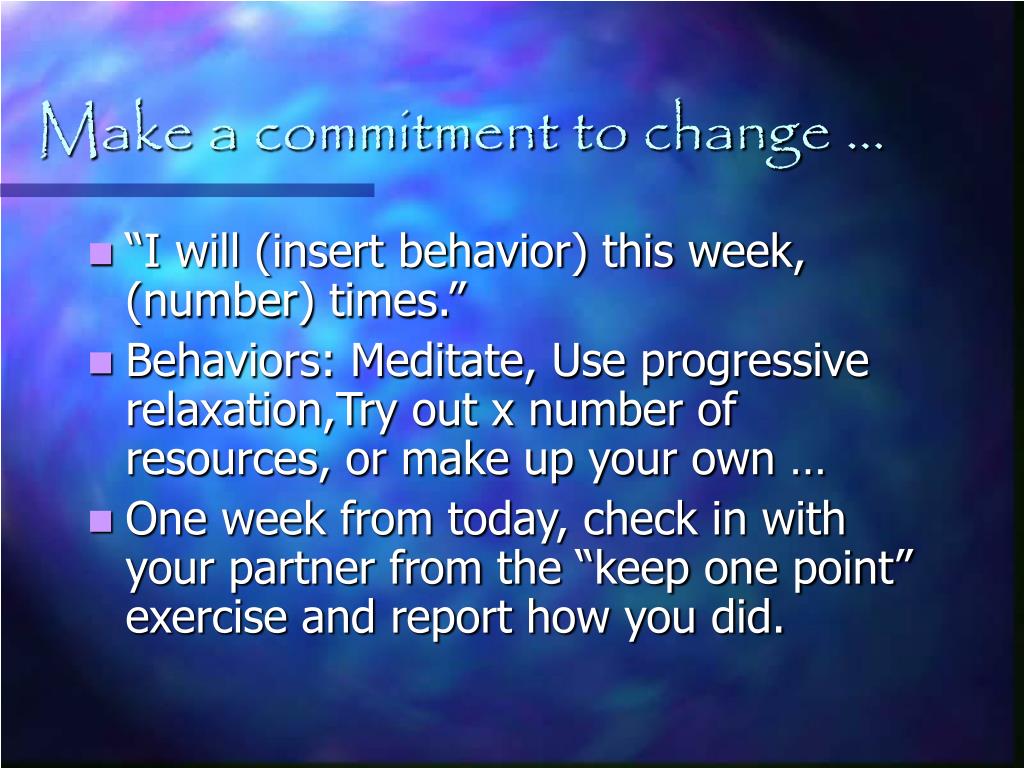 Make a commitment to change …

“I will (insert behavior) this week, (number) times.”

Behaviors: Meditate, Use progressive relaxation,Try out x number of resources, or make up your own …

One week from today, check in with your partner from the “keep one point” exercise and report how you did.